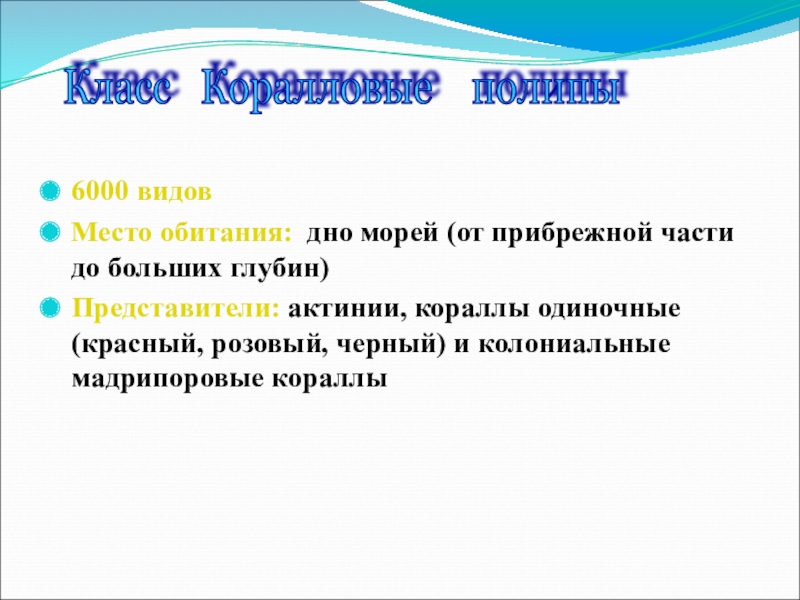 Класс Коралловые полипы

6000 видов

Место обитания: дно морей (от прибрежной части до больших глубин)

Представители: актинии, кораллы одиночные (красный, розовый, черный) и колониальные мадрипоровые кораллы